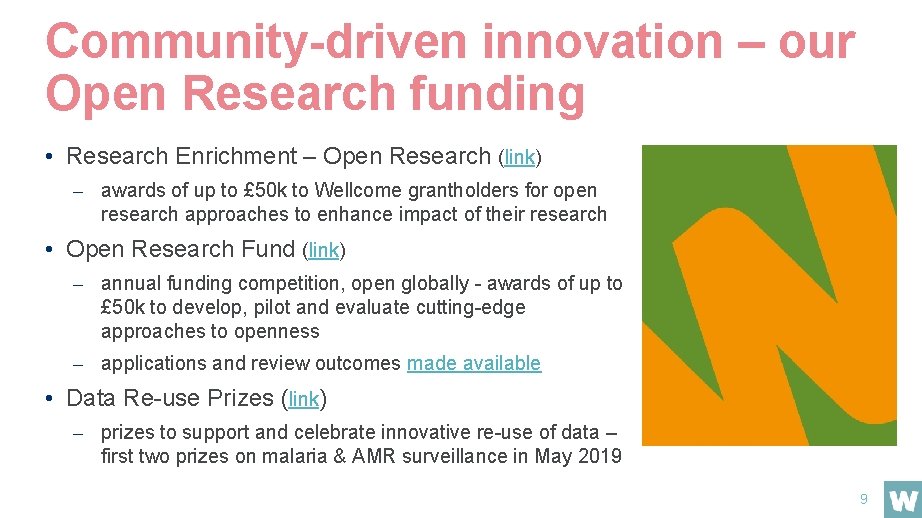 Community-driven innovation – our Open Research funding

• Research Enrichment – Open Research (link)

– awards of up to £50k to Wellcome grantholders for open research approaches to enhance impact of their research

• Open Research Fund (link)

– annual funding competition, open globally - awards of up to £50k to develop, pilot and evaluate cutting-edge approaches to openness

– applications and review outcomes made available

• Data Re-use Prizes (link)

– prizes to support and celebrate innovative re-use of data – first two prizes on malaria & AMR surveillance in May 2019

9

W